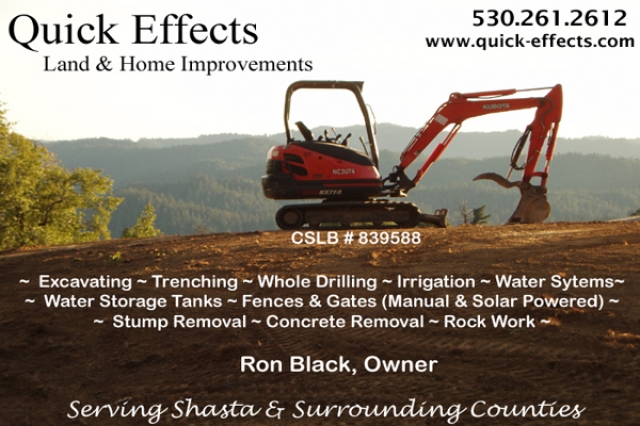 Quick Effects
Land & Home Improvements

530.261.2612
www.quick-effects.com

KUBOTA

NC3U74

KX71-3

CSLB # 839588

~ Excavating ~ Trenching ~ Whole Drilling ~ Irrigation ~ Water Sytems~
~ Water Storage Tanks ~ Fences & Gates (Manual & Solar Powered) ~
~ Stump Removal ~ Concrete Removal ~ Rock Work ~

Ron Black, Owner

Serving Shasta & Surrounding Counties